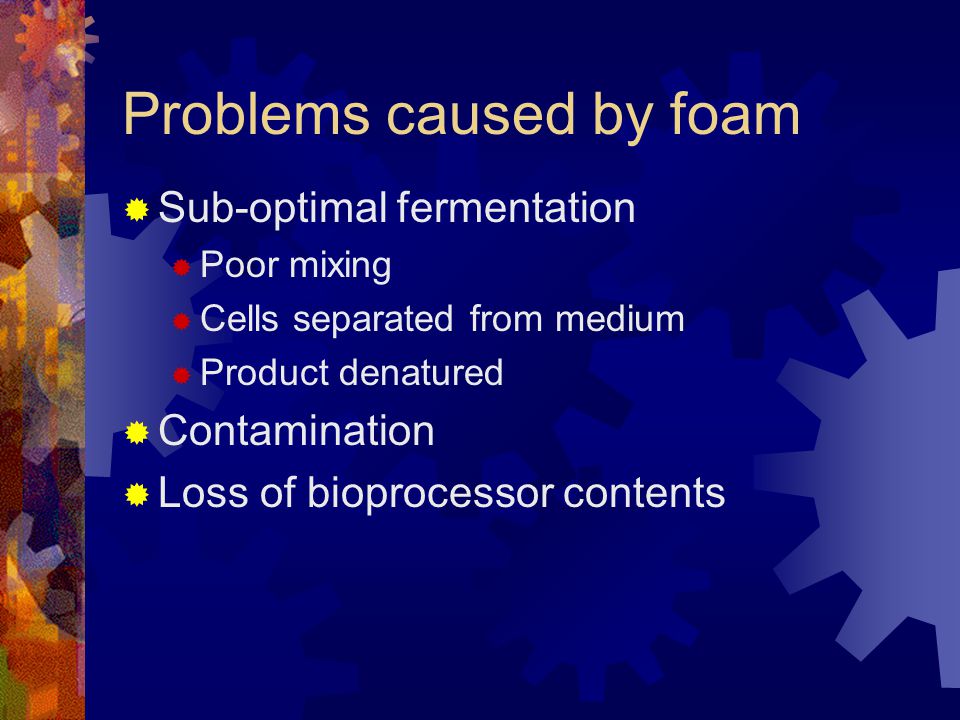 Problems caused by foam

Sub-optimal fermentation
Poor mixing
Cells separated from medium
Product denatured
Contamination
Loss of bioprocessor contents